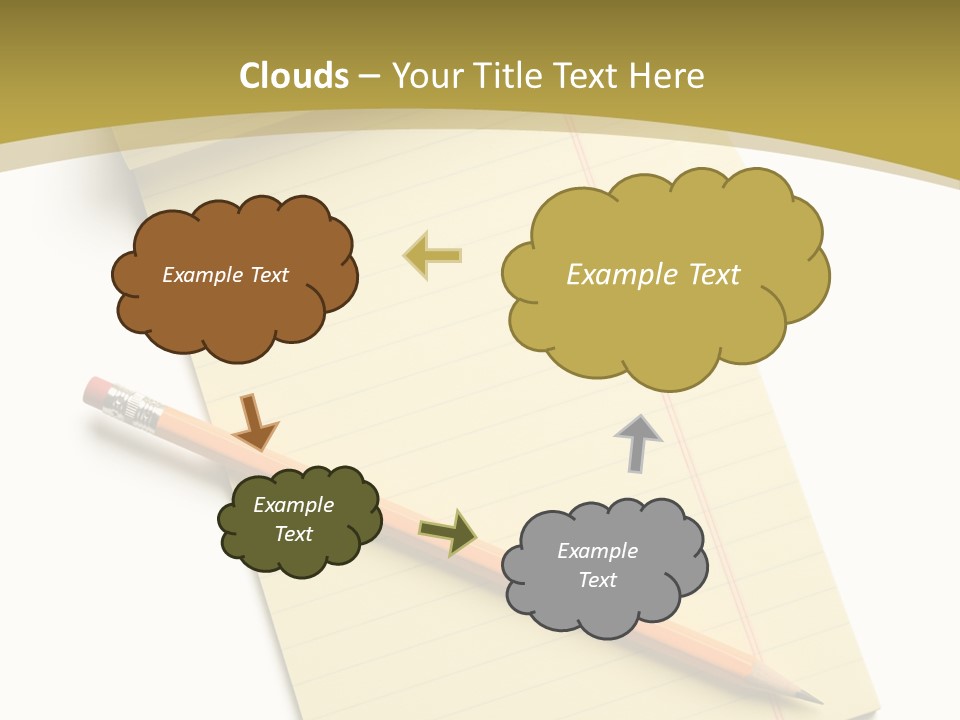 Clouds – Your Title Text Here

Example Text

Example Text

Example Text

Example Text